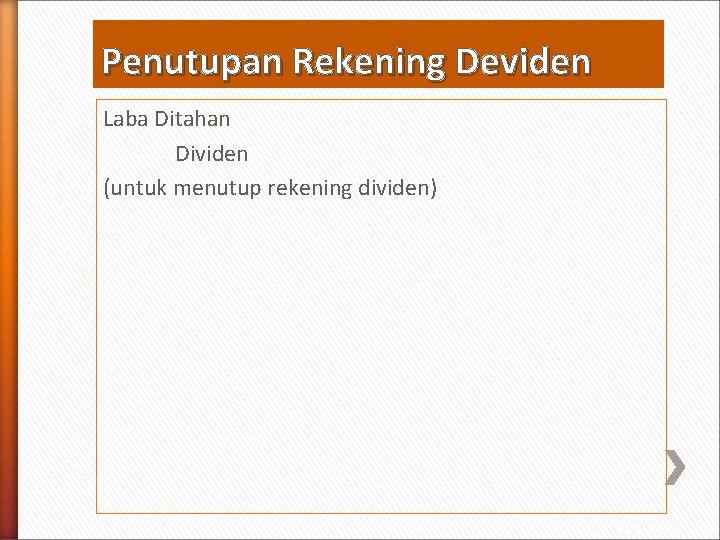 Penutupan Rekening Deviden

Laba Ditahan

Dividen

(untuk menutup rekening dividen)